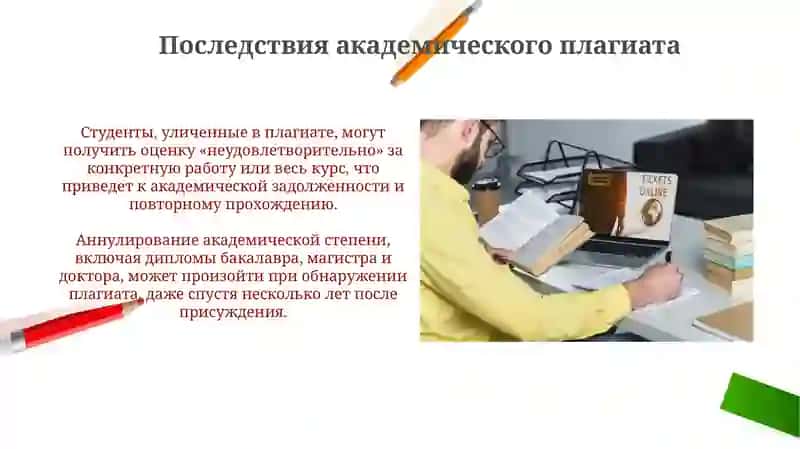 Последствия академического плагиата

Студенты, уличенные в плагиате, могут получить оценку «неудовлетворительно» за конкретную работу или весь курс, что приведет к академической задолженности и повторному прохождению.

Аннулирование академической степени, включая дипломы бакалавра, магистра и доктора, может произойти при обнаружении плагиата, даже спустя несколько лет после присуждения.

TICKETS ONLINE